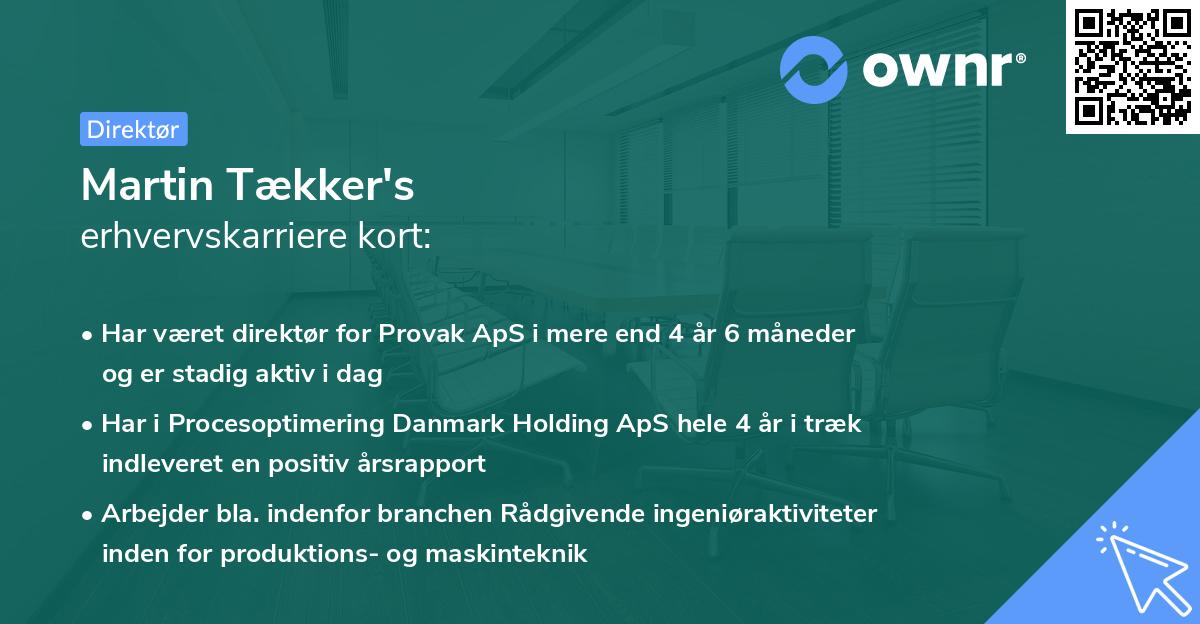 ownr®

Direktør

Martin Tækker's
erhvervskarriere kort:

• Har været direktør for Provak ApS i mere end 4 år 6 måneder og er stadig aktiv i dag

• Har i Procesoptimering Danmark Holding ApS hele 4 år i træk indleveret en positiv årsrapport

• Arbejder bla. indenfor branchen Rådgivende ingeniøraktiviteter inden for produktions- og maskinteknik